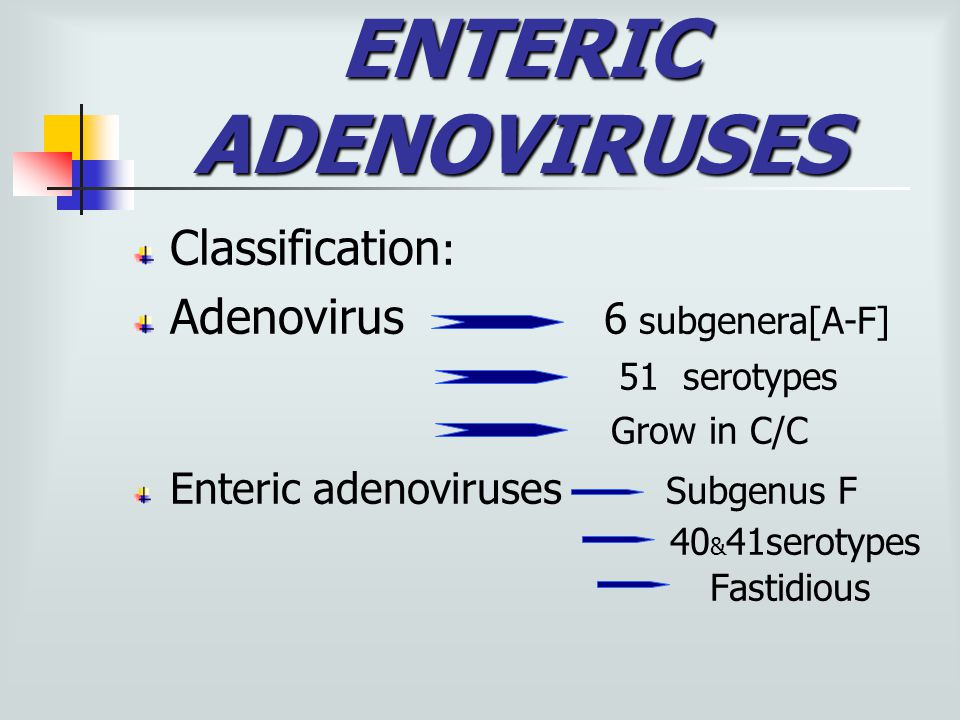 ENTERIC ADENOVIRUSES

Classification:

Adenovirus 6 subgenera[A-F]

51 serotypes

Grow in C/C

Enteric adenoviruses Subgenus F

40&41serotypes

Fastidious